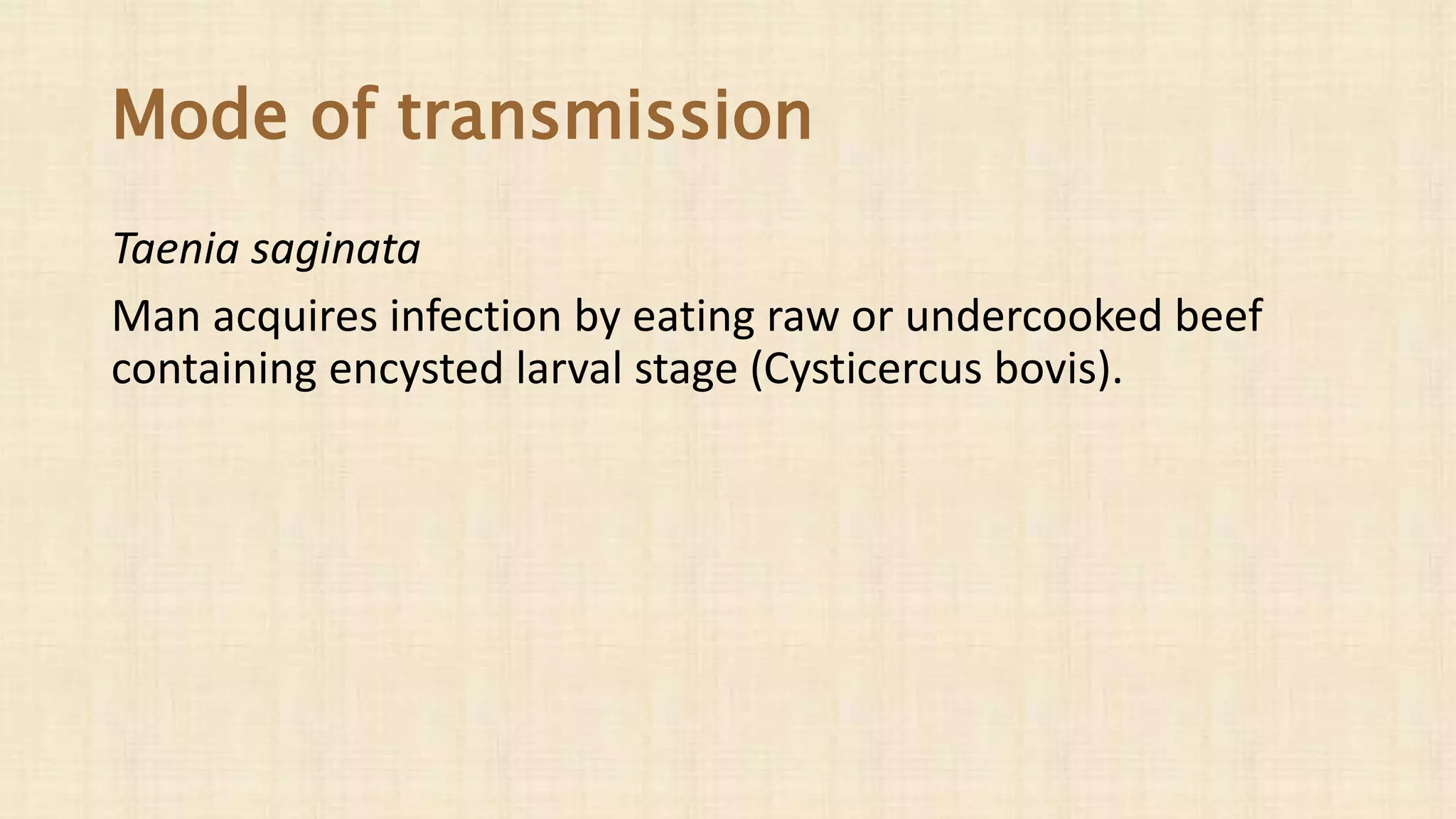 Mode of transmission

Taenia saginata

Man acquires infection by eating raw or undercooked beef containing encysted larval stage (Cysticercus bovis).